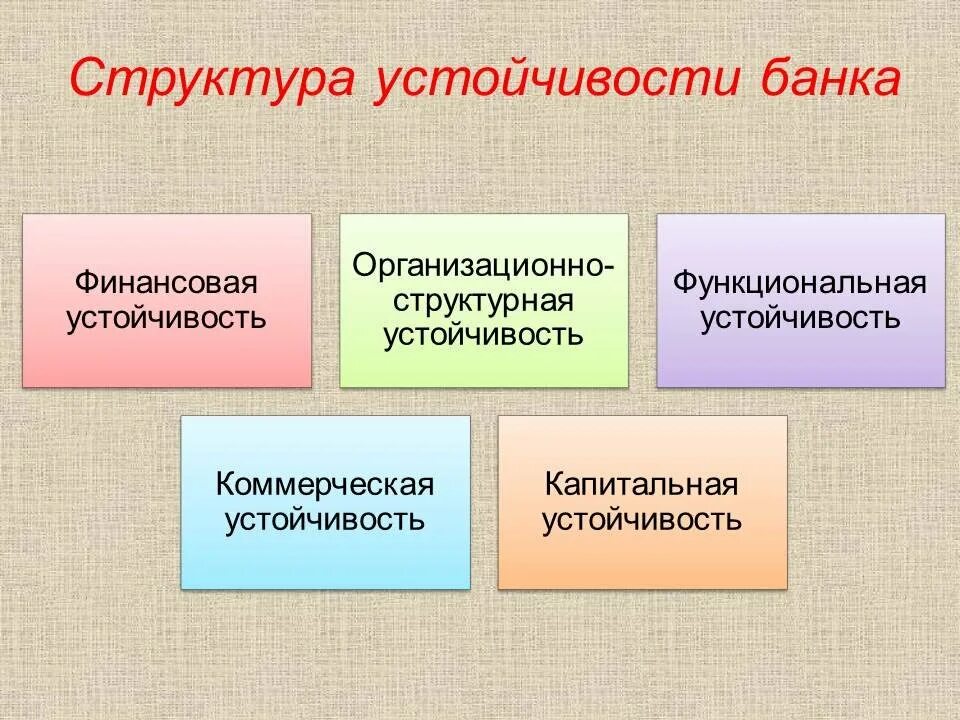 Структура устойчивости банка

Финансовая устойчивость

Организационно-структурная устойчивость

Функциональная устойчивость

Коммерческая устойчивость

Капитальная устойчивость